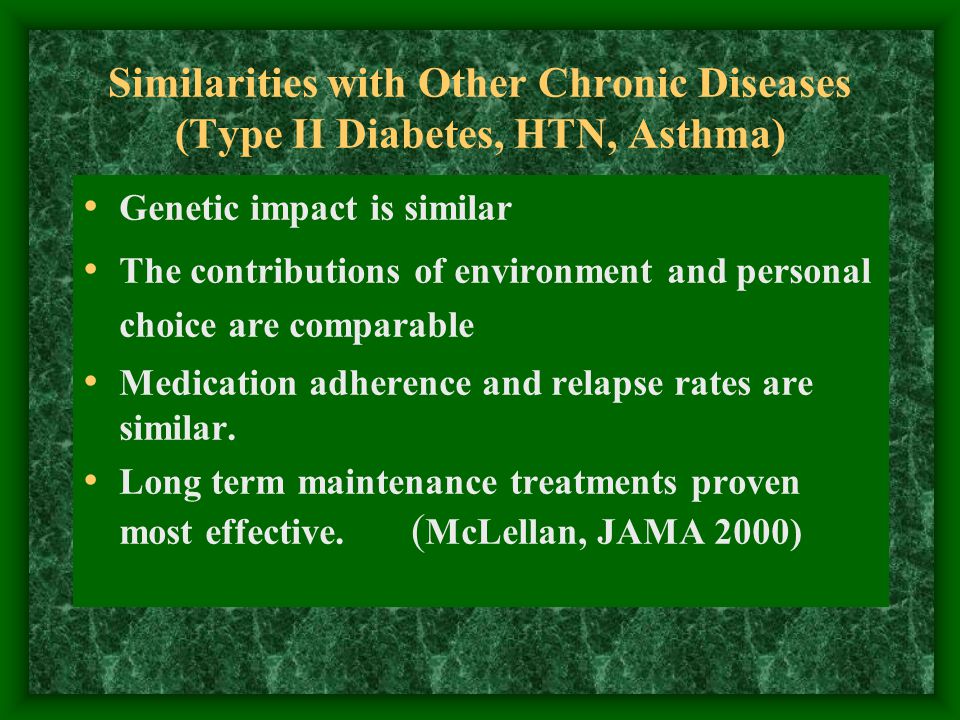 Similarities with Other Chronic Diseases (Type II Diabetes, HTN, Asthma)

• Genetic impact is similar

• The contributions of environment and personal choice are comparable

• Medication adherence and relapse rates are similar.

• Long term maintenance treatments proven most effective. (McLellan, JAMA 2000)